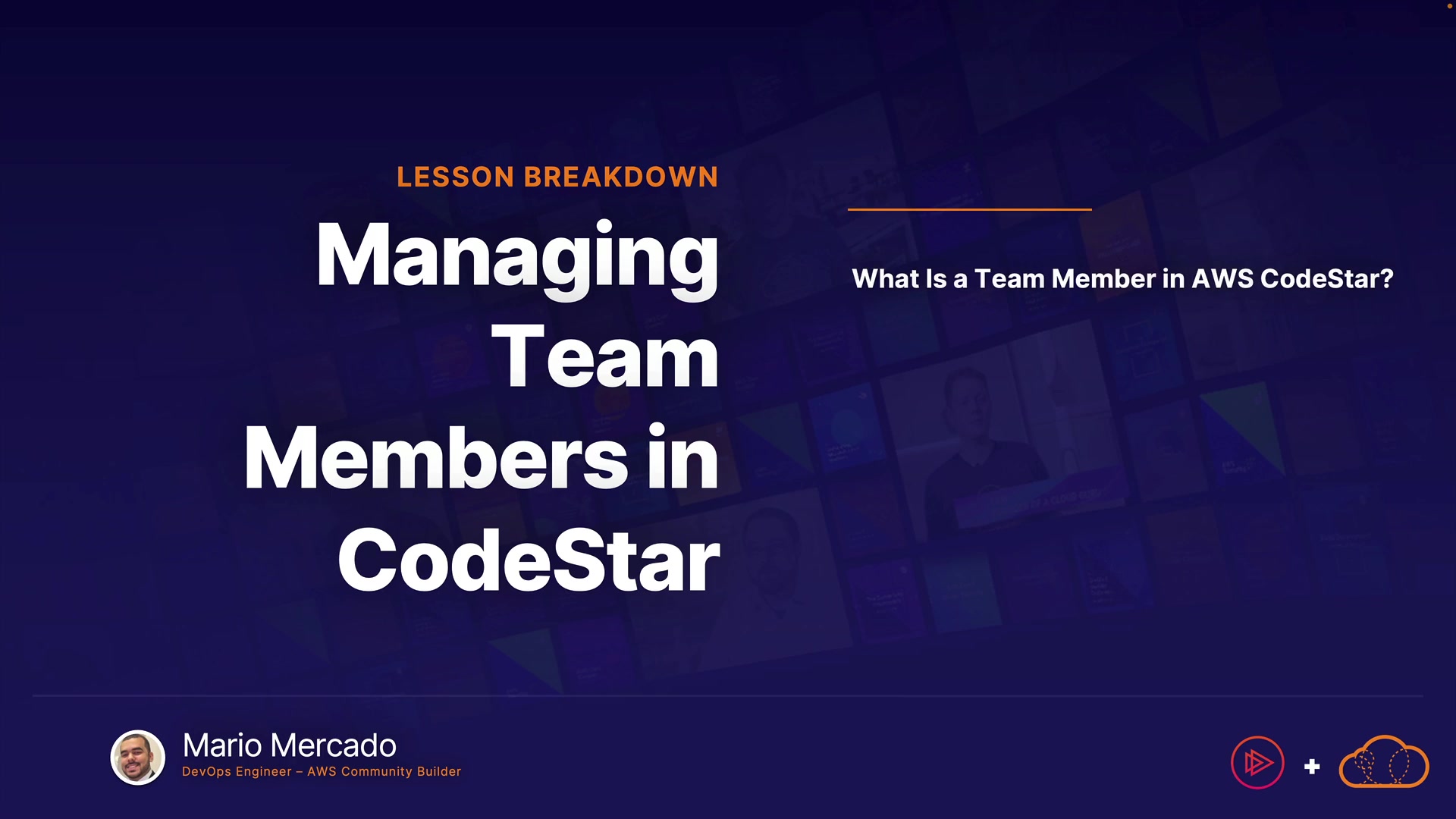 LESSON BREAKDOWN

Managing Team Members in CodeStar

What Is a Team Member in AWS CodeStar?

Mario Mercado
DevOps Engineer – AWS Community Builder

+